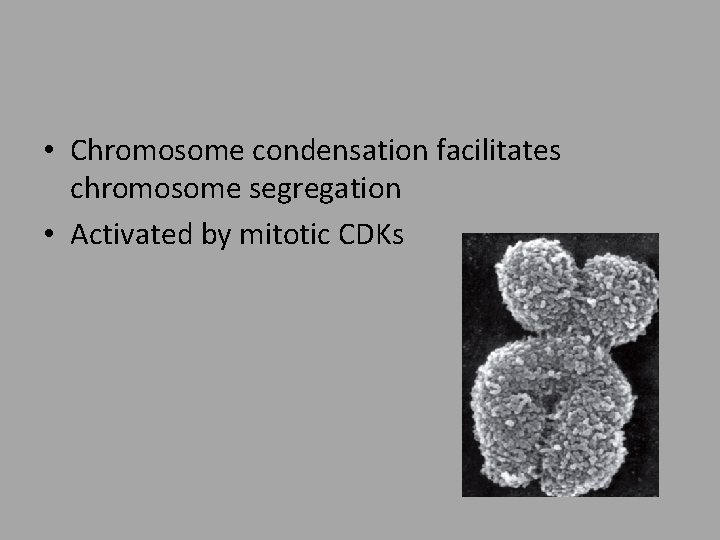 • Chromosome condensation facilitates chromosome segregation
• Activated by mitotic CDKs